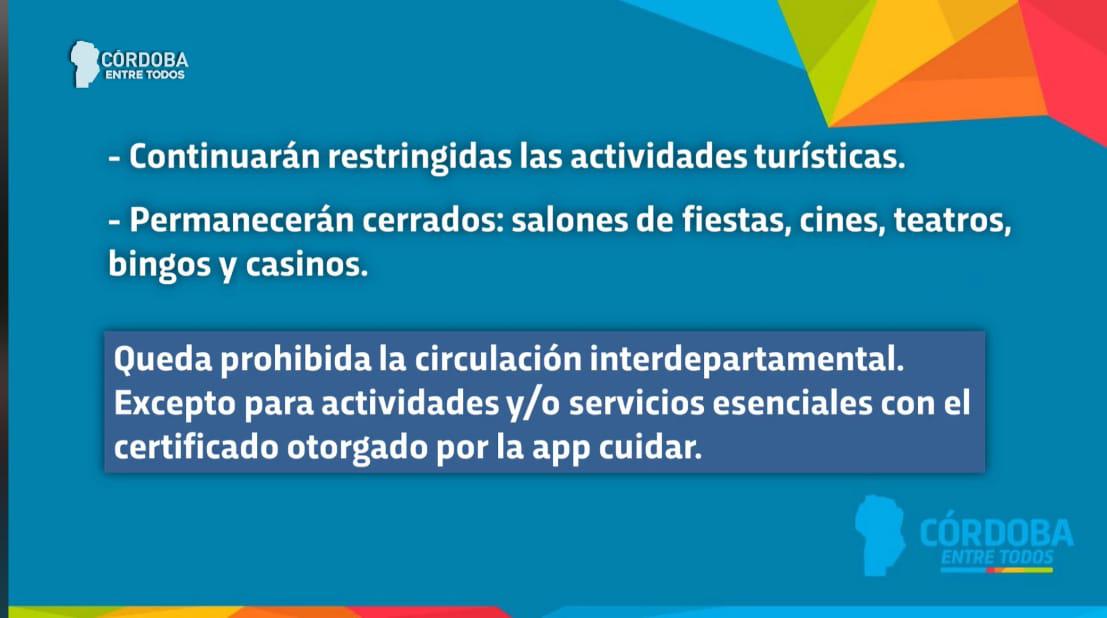 CÓRDOBA
ENTRE TODOS

- Continuarán restringidas las actividades turísticas.

- Permanecerán cerrados: salones de fiestas, cines, teatros, bingos y casinos.

Queda prohibida la circulación interdepartamental. Excepto para actividades y/o servicios esenciales con el certificado otorgado por la app cuidar.

CÓRDOBA
ENTRE TODOS